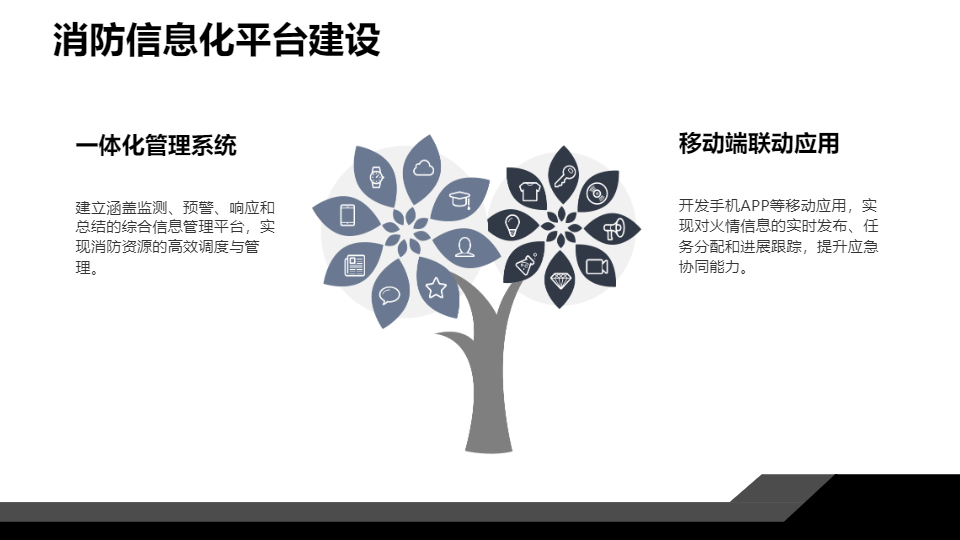 消防信息化平台建设

一体化管理系统

建立涵盖监测、预警、响应和总结的综合信息管理平台，实现消防资源的高效调度与管理。

移动端联动应用

开发手机APP等移动应用，实现对火情信息的实时发布、任务分配和进展跟踪，提升应急协同能力。